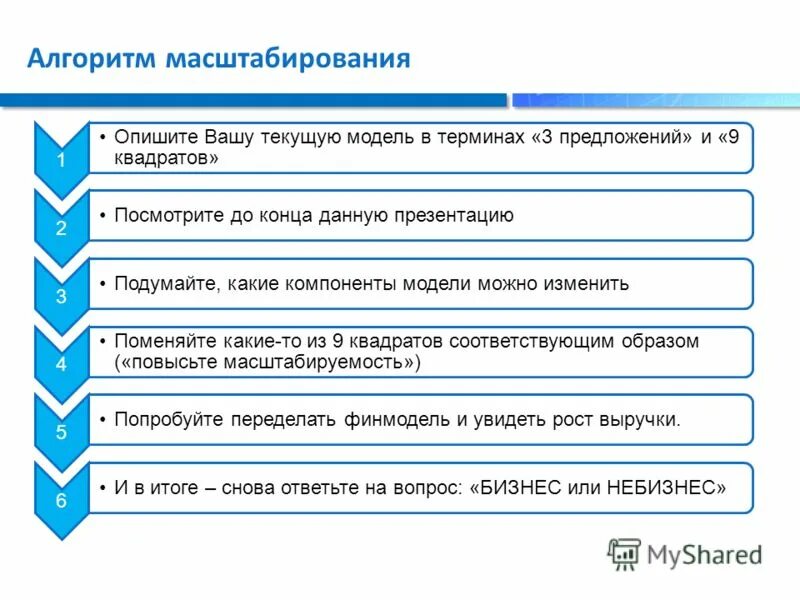 Алгоритм масштабирования

1
• Опишите Вашу текущую модель в терминах «3 предложений» и «9 квадратов»

2
• Посмотрите до конца данную презентацию

3
• Подумайте, какие компоненты модели можно изменить

4
• Поменяйте какие-то из 9 квадратов соответствующим образом («повысьте масштабируемость»)

5
• Попробуйте переделать финмодель и увидеть рост выручки.

6
• И в итоге – снова ответьте на вопрос: «БИЗНЕС или НЕБИЗНЕС»

MyShared